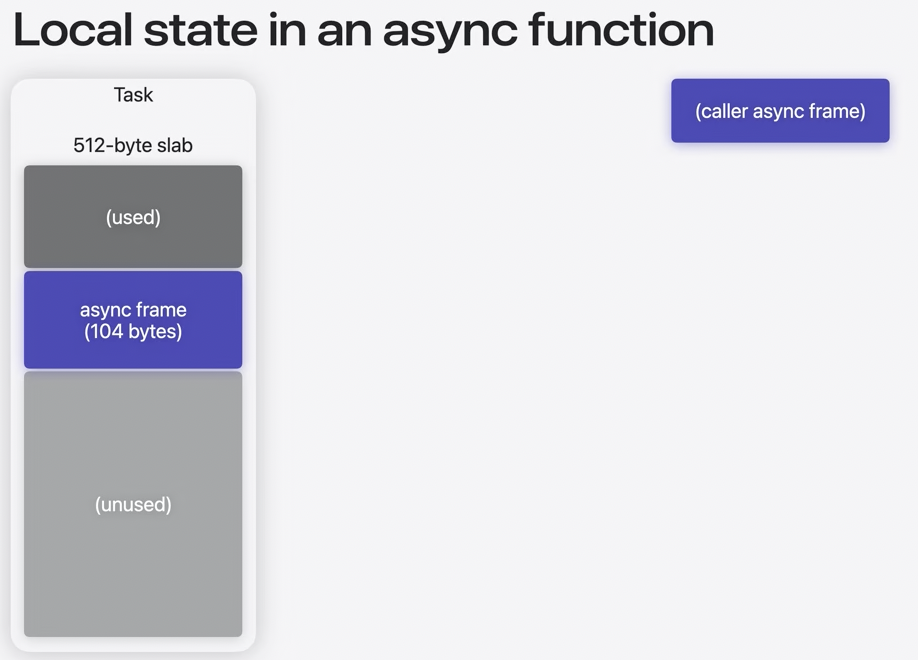 Local state in an async function

Task

512-byte slab

(used)

async frame
(104 bytes)

(unused)

(caller async frame)